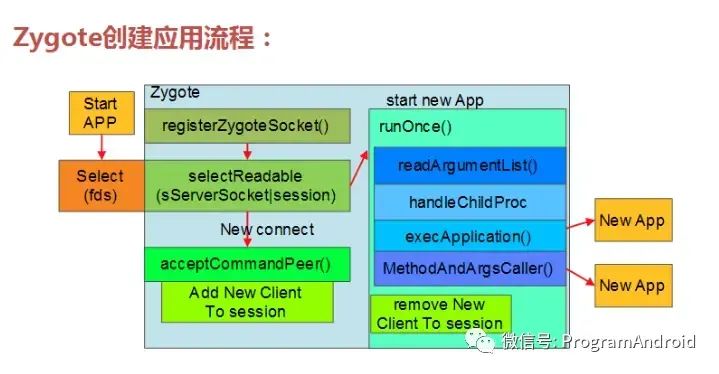 Zygote创建应用流程：

Start APP

Select (fds)

Zygote

registerZygoteSocket()

selectReadable (sServerSocket|session)

New connect

acceptCommandPeer()

Add New Client To session

start new App

runOnce()

readArgumentList()

handleChildProc

execApplication()

MethodAndArgsCaller()

remove New Client To session

New App

New App

微信号: ProgramAndroid